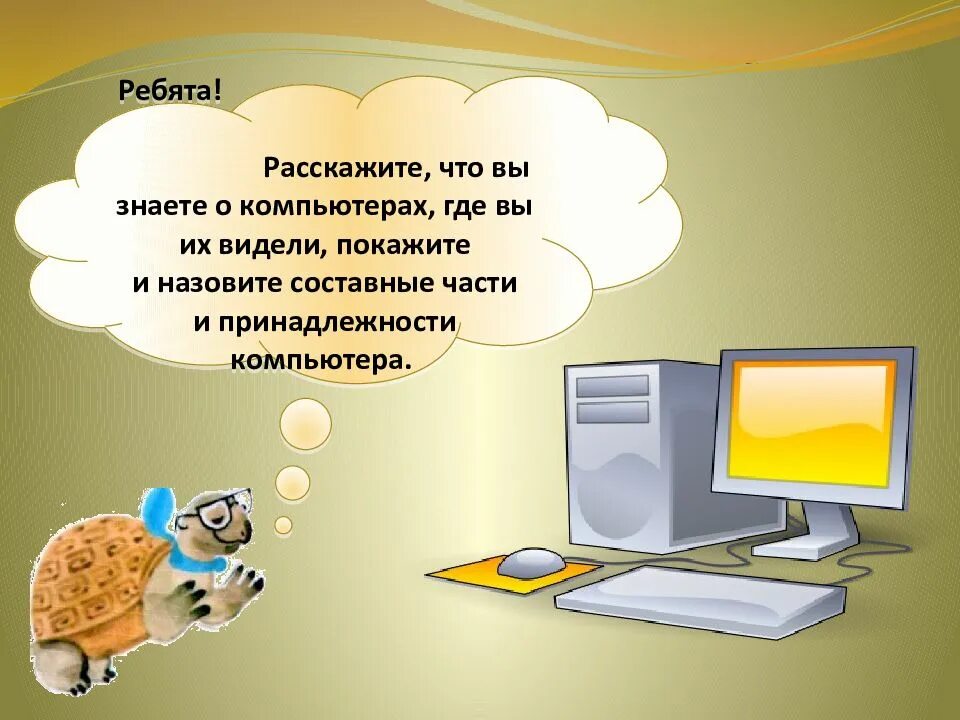 Ребята!

Расскажите, что вы знаете о компьютерах, где вы их видели, покажите и назовите составные части и принадлежности компьютера.